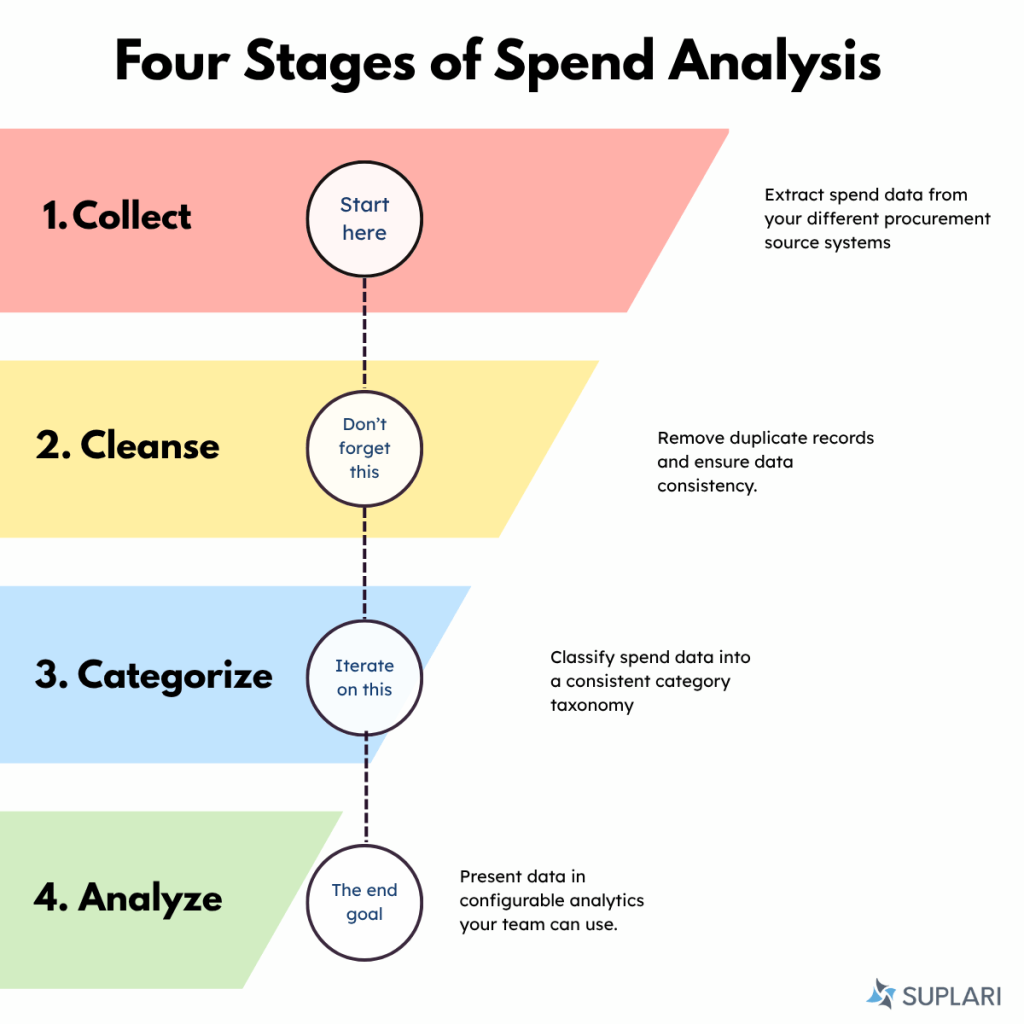 Four Stages of Spend Analysis

1. Collect

Start here

Extract spend data from your different procurement source systems

2. Cleanse

Don't forget this

Remove duplicate records and ensure data consistency.

3. Categorize

Iterate on this

Classify spend data into a consistent category taxonomy

4. Analyze

The end goal

Present data in configurable analytics your team can use.

SUPLARI